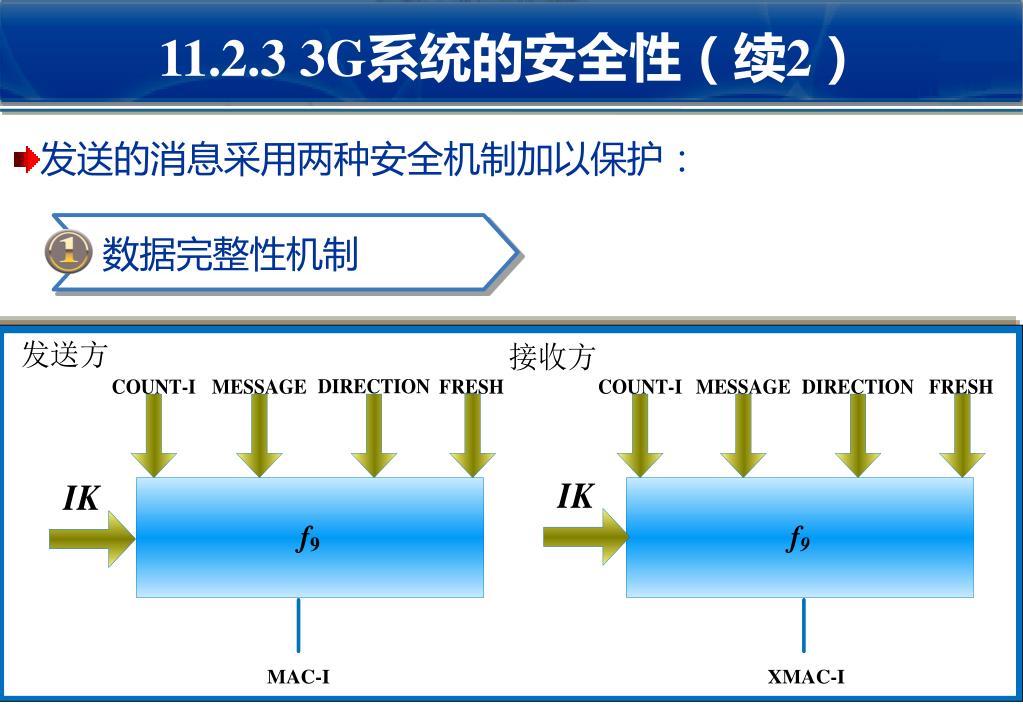 11.2.3 3G系统的安全性（续2）

发送的消息采用两种安全机制加以保护：

1 数据完整性机制

发送方

COUNT-I MESSAGE DIRECTION FRESH

IK

$f_9$

MAC-I

接收方

COUNT-I MESSAGE DIRECTION FRESH

IK

$f_9$

XMAC-I